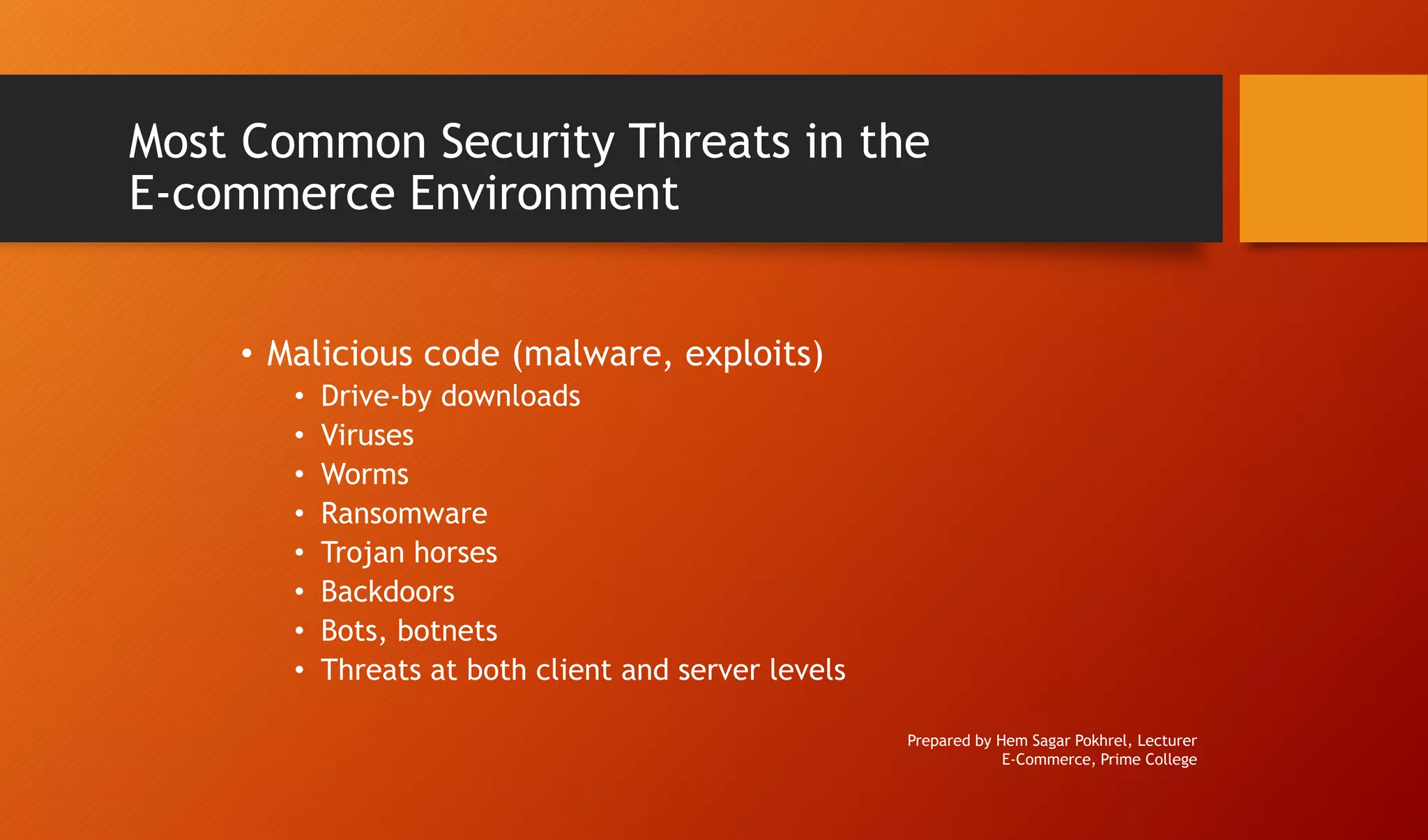 Most Common Security Threats in the E-commerce Environment

• Malicious code (malware, exploits)
  • Drive-by downloads
  • Viruses
  • Worms
  • Ransomware
  • Trojan horses
  • Backdoors
  • Bots, botnets
  • Threats at both client and server levels

Prepared by Hem Sagar Pokhrel, Lecturer
E-Commerce, Prime College